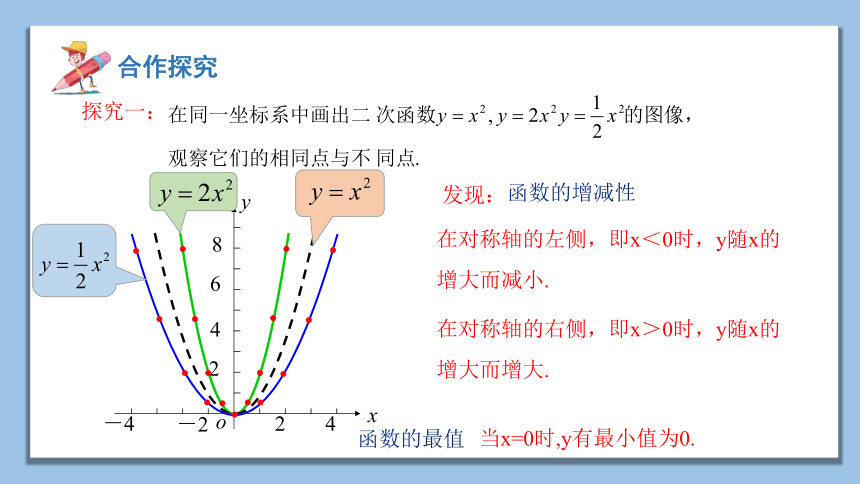 合作探究

探究一：在同一坐标系中画出二 次函数$y=x^2$, $y=2x^2$ $y=\frac{1}{2}x^2$的图像，

观察它们的相同点与不 同点.

$y=2x^2$

$y=x^2$

$y=\frac{1}{2}x^2$

$y$

8

6

4

2

$-4$ $-2$ $o$ 2 4 $x$

发现：函数的增减性

在对称轴的左侧，即x＜0时，y随x的增大而减小.

在对称轴的右侧，即x＞0时，y随x的增大而增大.

函数的最值 当x=0时,y有最小值为0.